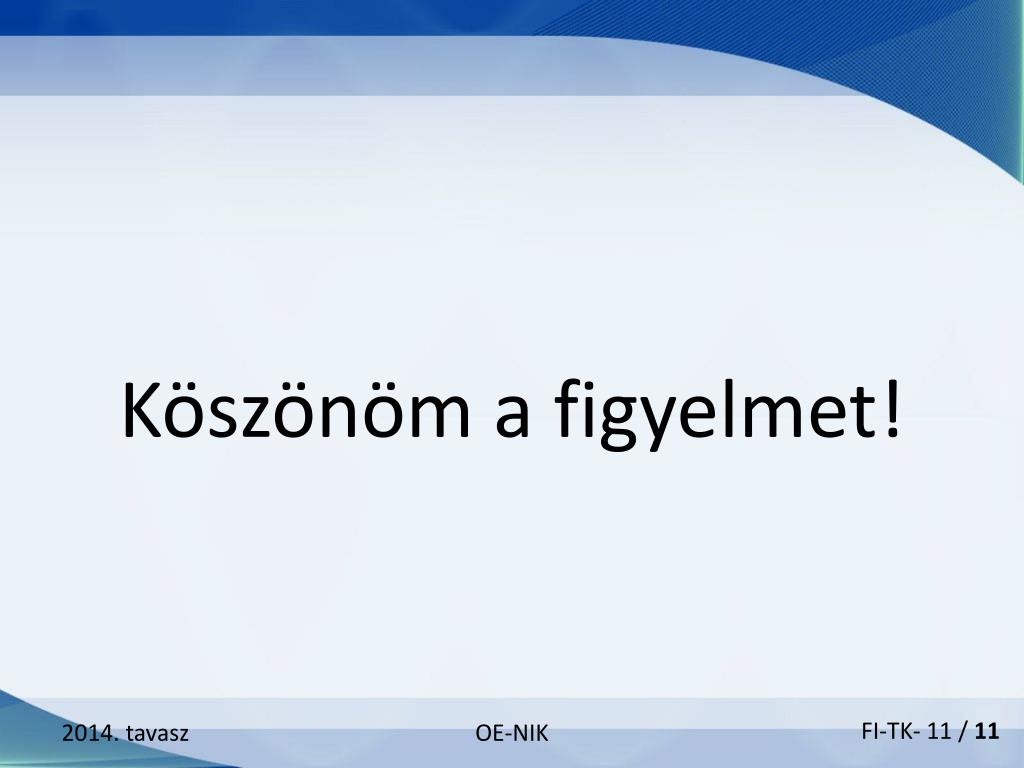 Köszönöm a figyelmet!

2014. tavasz

OE-NIK

FI-TK- 11 / 11